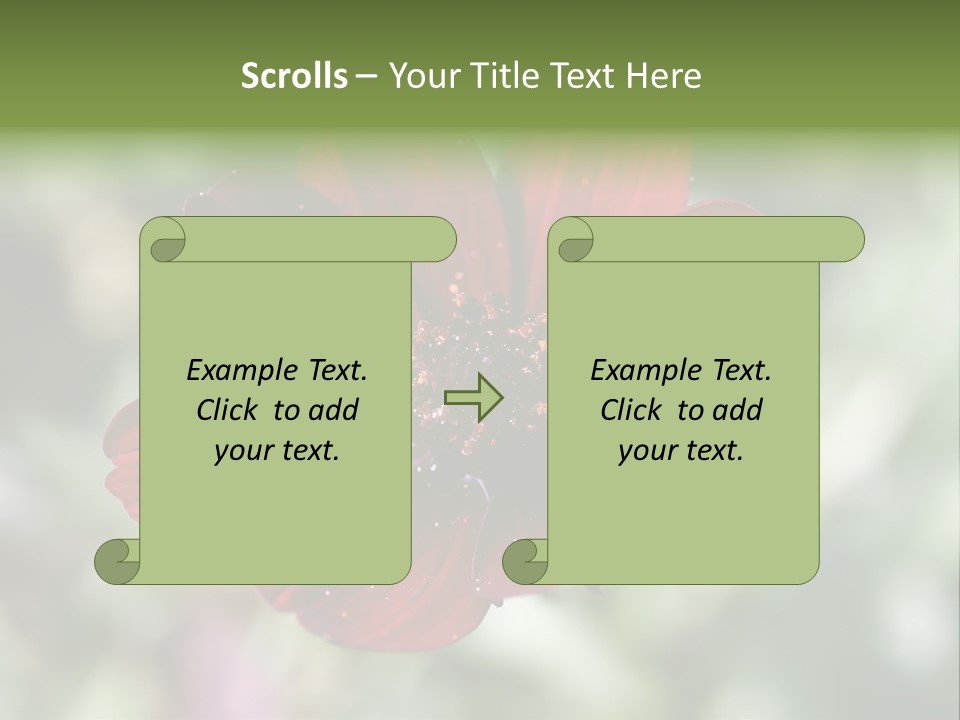 Scrolls – Your Title Text Here

Example Text. Click to add your text.

Example Text. Click to add your text.